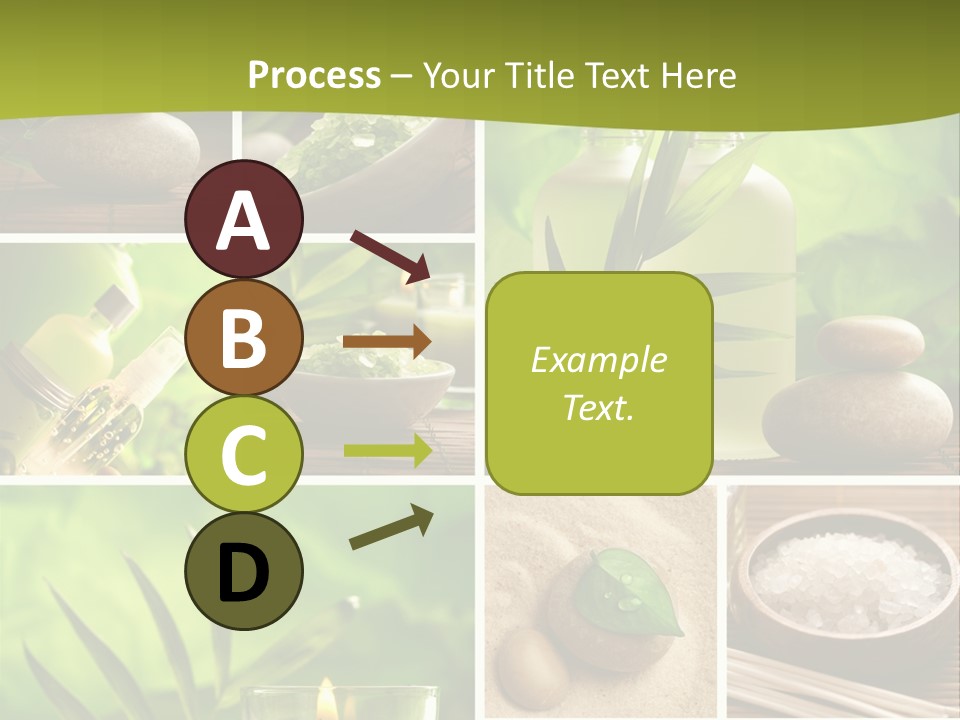 Process – Your Title Text Here

A

B

C

D

Example Text.